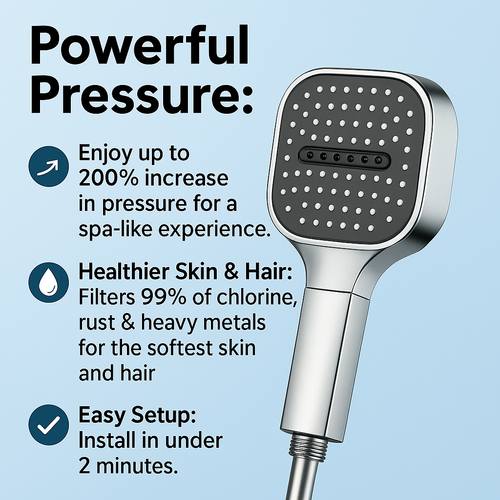 Powerful Pressure:

Enjoy up to 200% increase in pressure for a spa-like experience.

Healthier Skin & Hair: Filters 99% of chlorine, rust & heavy metals for the softest skin and hair

Easy Setup: Install in under 2 minutes.